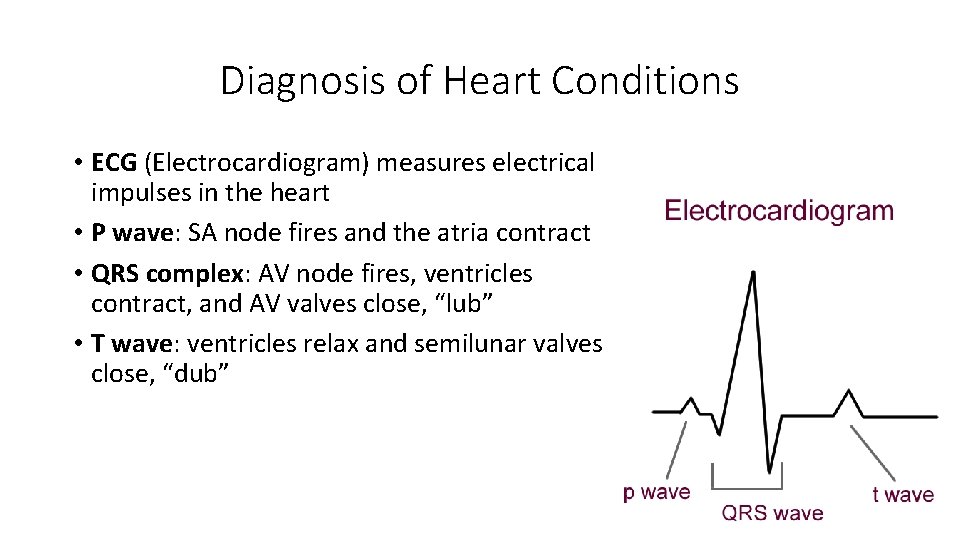 Diagnosis of Heart Conditions

• ECG (Electrocardiogram) measures electrical impulses in the heart
• P wave: SA node fires and the atria contract
• QRS complex: AV node fires, ventricles contract, and AV valves close, “lub”
• T wave: ventricles relax and semilunar valves close, “dub”

Electrocardiogram

p wave
QRS wave
t wave